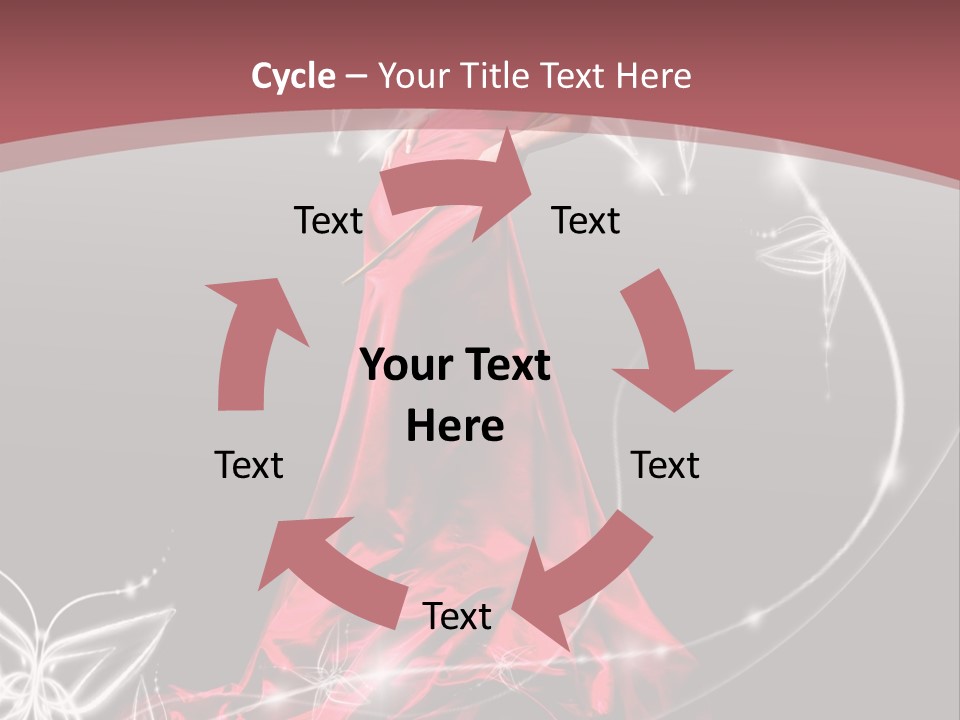 Cycle – Your Title Text Here

Text

Text

Your Text Here

Text

Text

Text